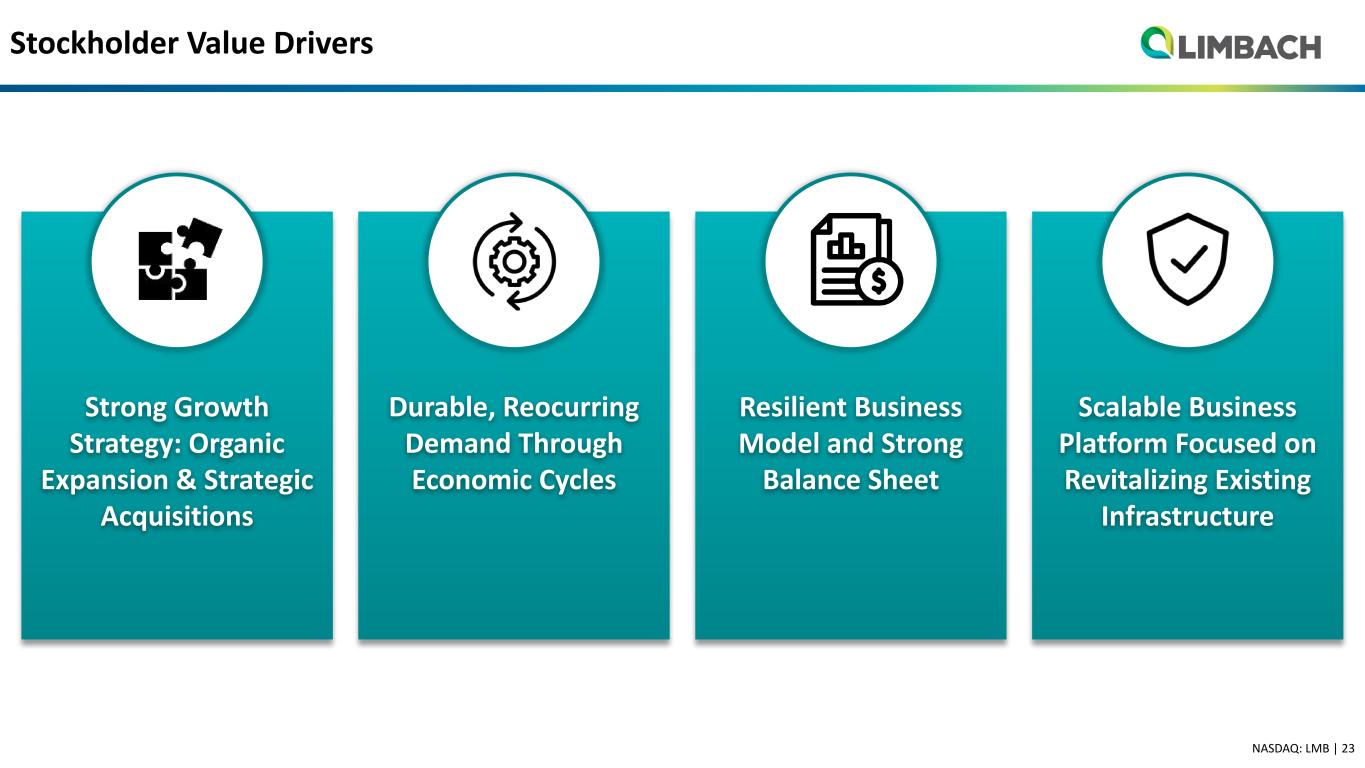 Stockholder Value Drivers

LIMBACH

Strong Growth Strategy: Organic Expansion & Strategic Acquisitions

Durable, Reocurring Demand Through Economic Cycles

Resilient Business Model and Strong Balance Sheet

Scalable Business Platform Focused on Revitalizing Existing Infrastructure

NASDAQ: LMB | 23